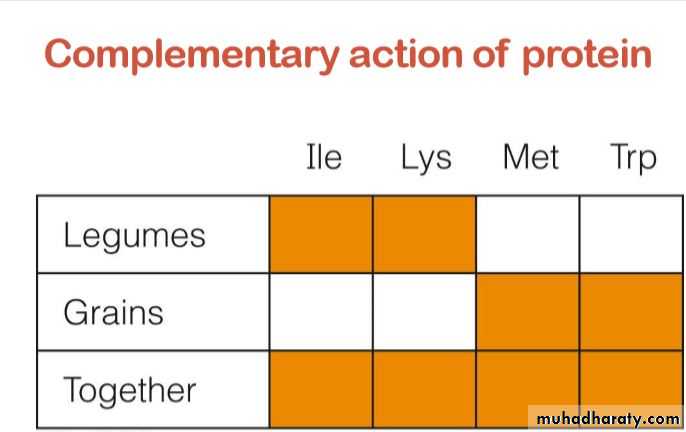 Complementary action of protein

| | Ile | Lys | Met | Trp |
|---|---|---|---|---|
| Legumes | | | | |
| Grains | | | | |
| Together | | | | |

muhadharaty.com